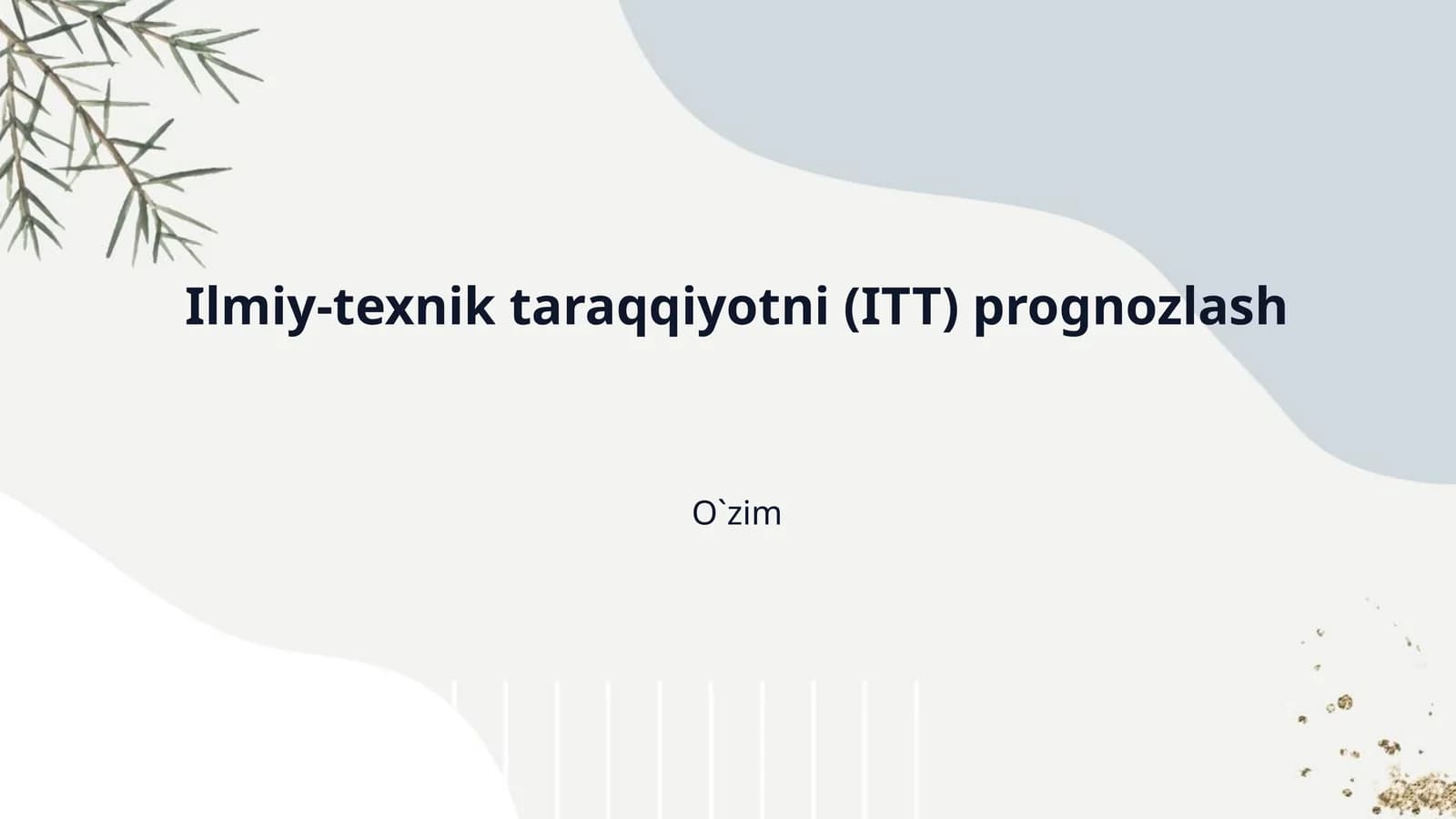 Ilmiy-texnik taraqqiyotni (ITT) prognozlash

O`zim